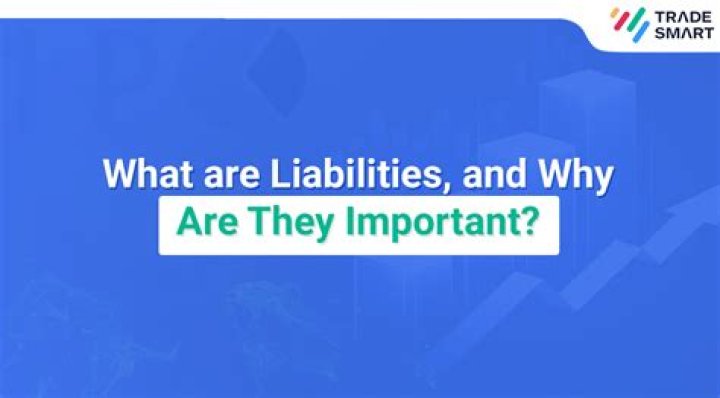 TRADE SMART

What are Liabilities, and Why Are They Important?